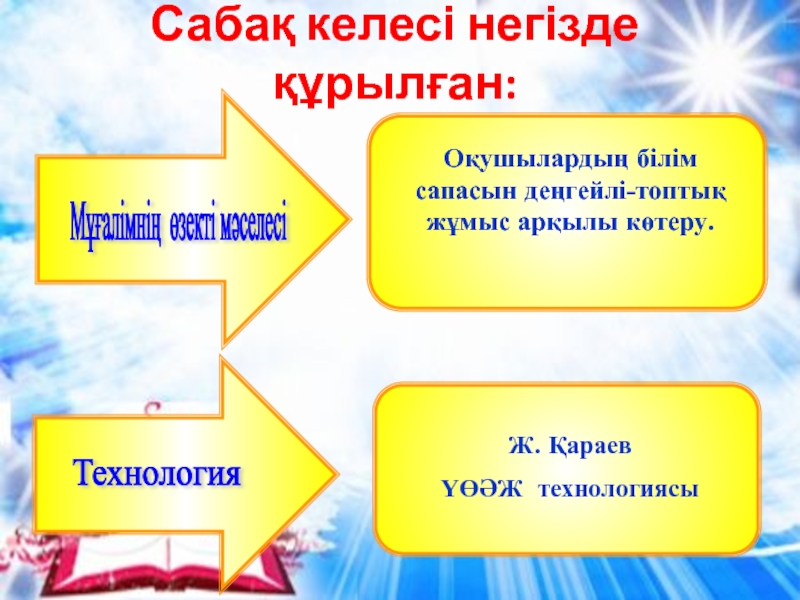 Сабақ келесі негізде құрылған:

Мұғалімнің өзекті мәселесі

Оқушылардың білім сапасын деңгейлі-топтық жұмыс арқылы көтеру.

Технология

Ж. Қараев
ҮӨӘЖ технологиясы